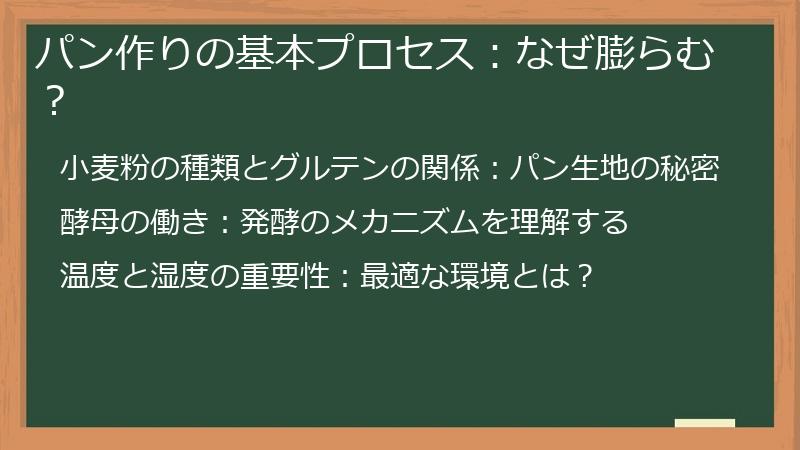 パン作りの基本プロセス：なぜ膨らむ？

小麦粉の種類とグルテンの関係：パン生地の秘密

酵母の働き：発酵のメカニズムを理解する

温度と湿度の重要性：最適な環境とは？